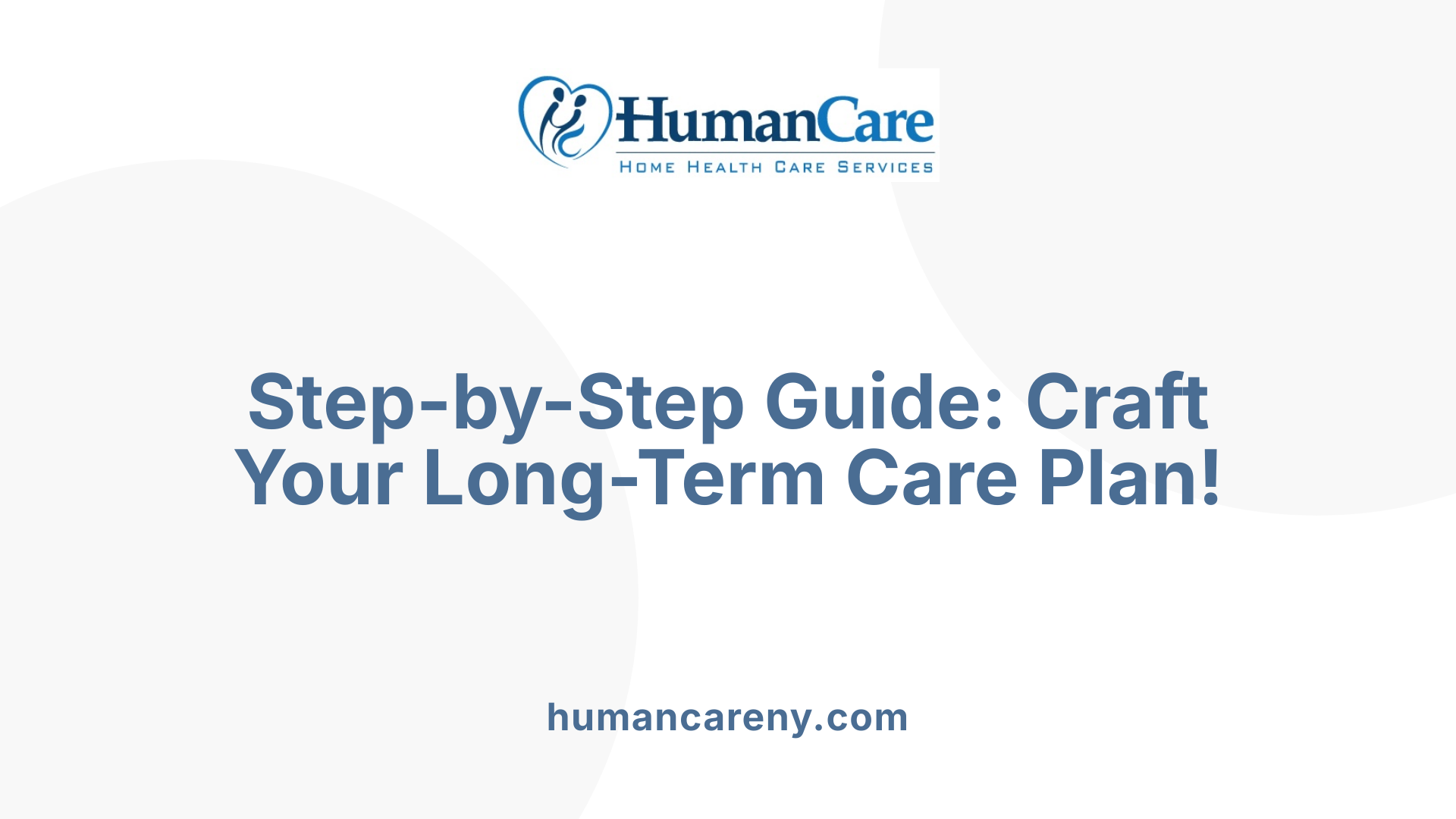 HumanCare
HOME HEALTH CARE SERVICES

Step-by-Step Guide: Craft Your Long-Term Care Plan!

humancareny.com